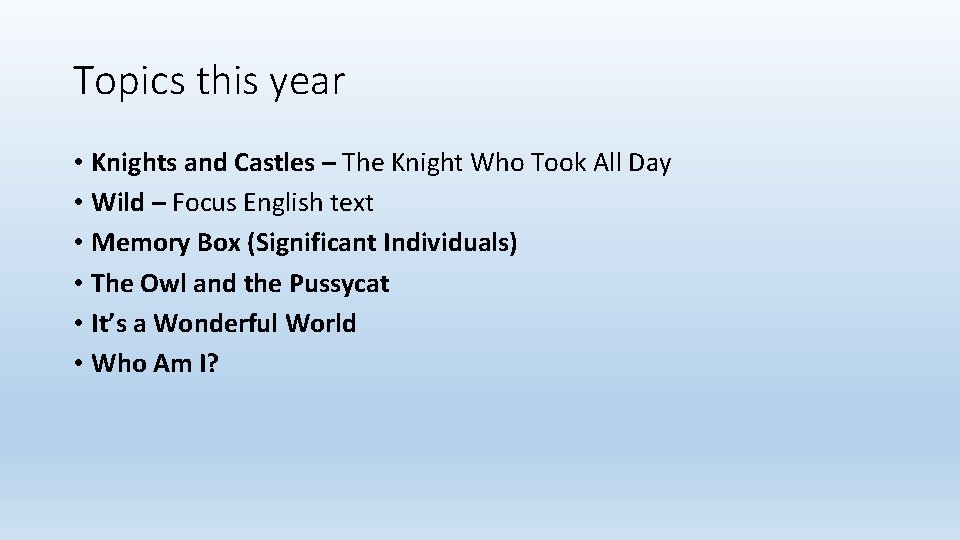 Topics this year

• Knights and Castles – The Knight Who Took All Day
• Wild – Focus English text
• Memory Box (Significant Individuals)
• The Owl and the Pussycat
• It's a Wonderful World
• Who Am I?